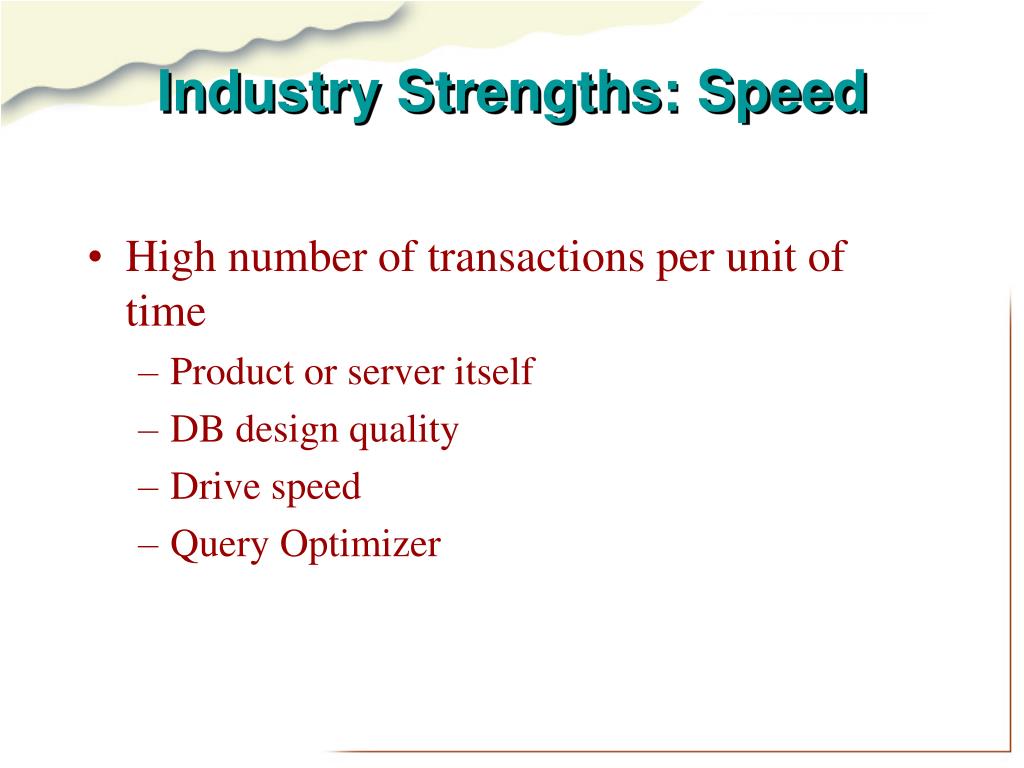 Industry Strengths: Speed

• High number of transactions per unit of time
– Product or server itself
– DB design quality
– Drive speed
– Query Optimizer